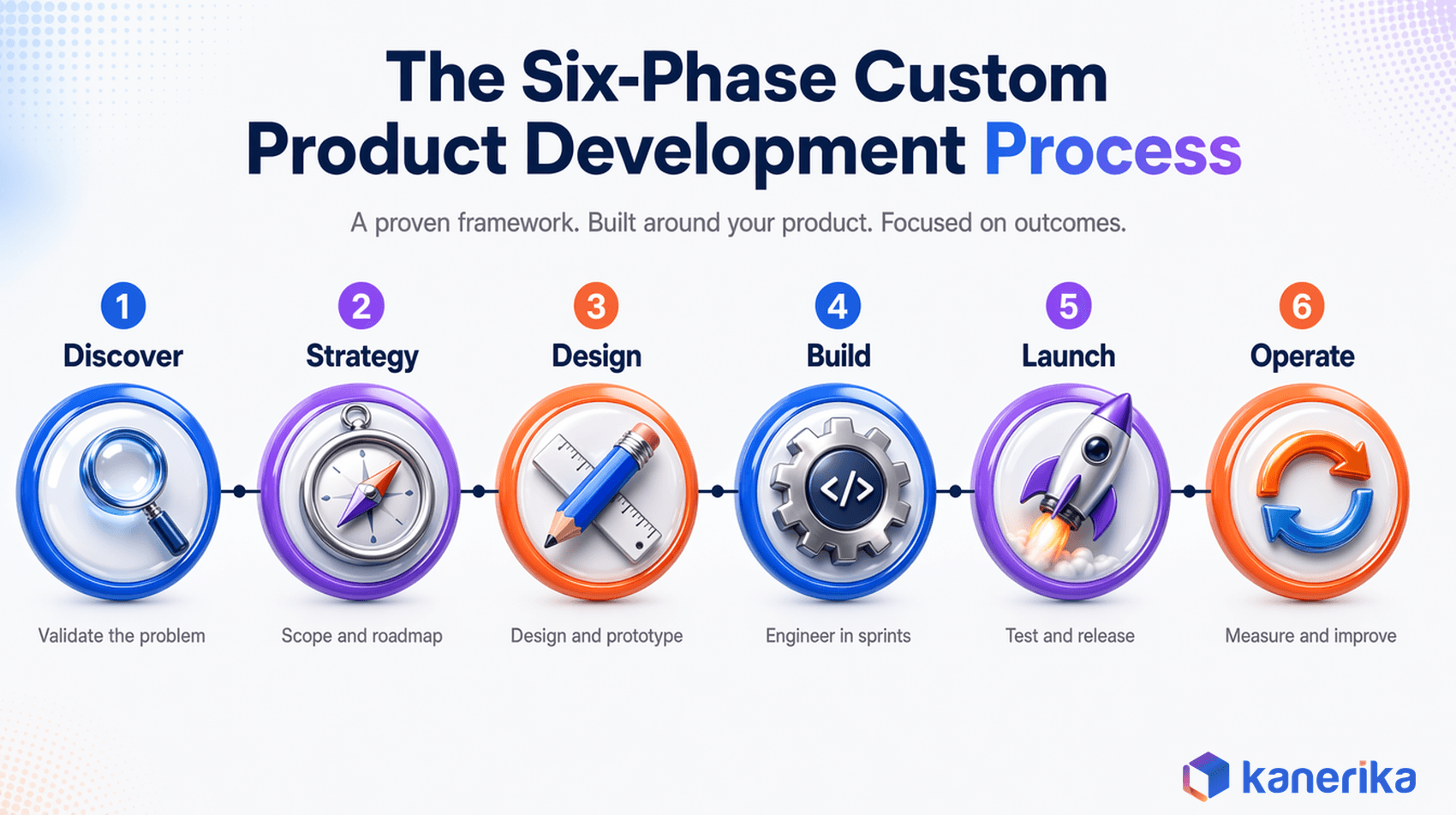 The Six-Phase Custom Product Development Process

A proven framework. Built around your product. Focused on outcomes.

1
Discover
Validate the problem

2
Strategy
Scope and roadmap

3
Design
Design and prototype

4
Build
</>
Engineer in sprints

5
Launch
Test and release

6
Operate
Measure and improve

kanerika